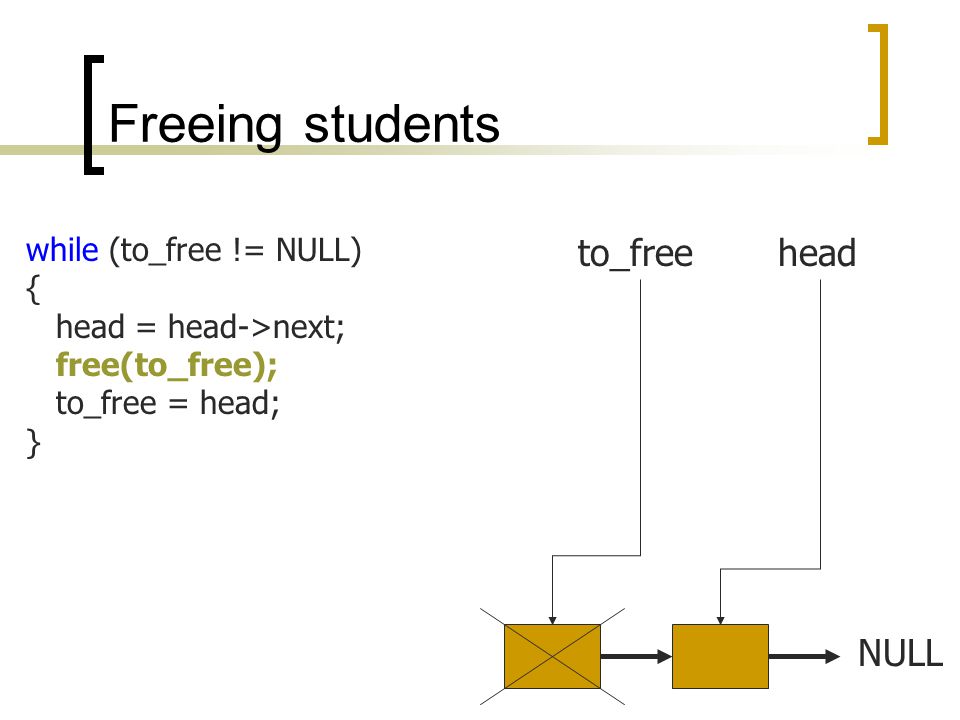 Freeing students

while (to_free != NULL)
{
head = head->next;
free(to_free);
to_free = head;
}

to_free

head

NULL